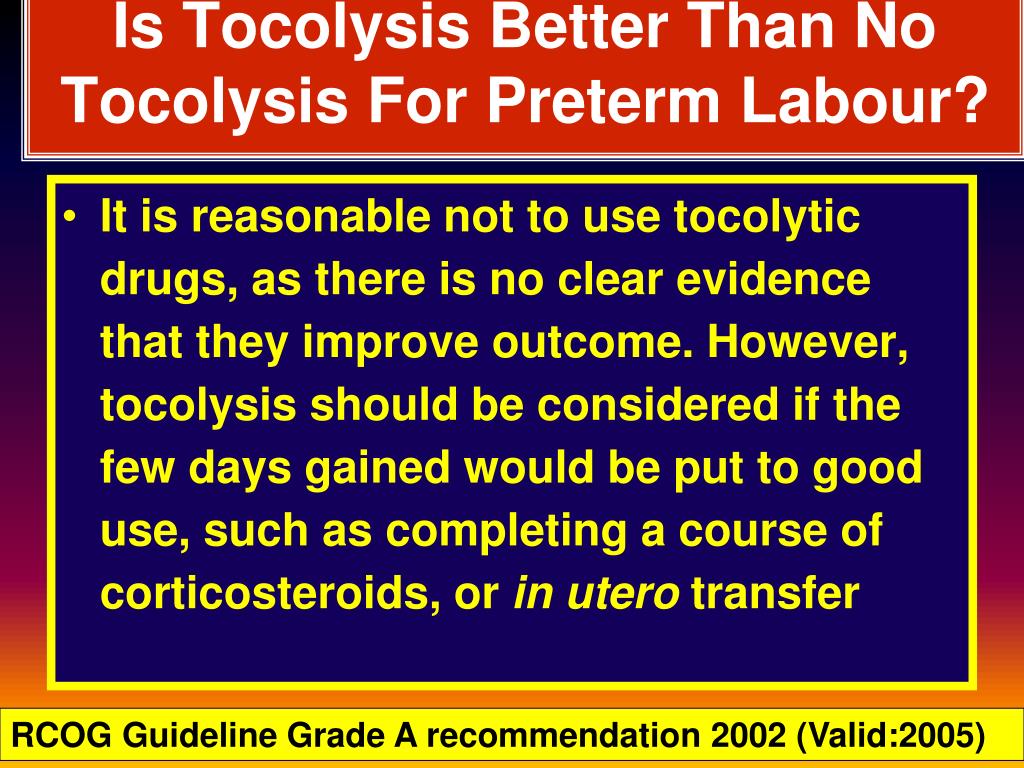 Is Tocolysis Better Than No Tocolysis For Preterm Labour?

• It is reasonable not to use tocolytic drugs, as there is no clear evidence that they improve outcome. However, tocolysis should be considered if the few days gained would be put to good use, such as completing a course of corticosteroids, or in utero transfer

RCOG Guideline Grade A recommendation 2002 (Valid:2005)